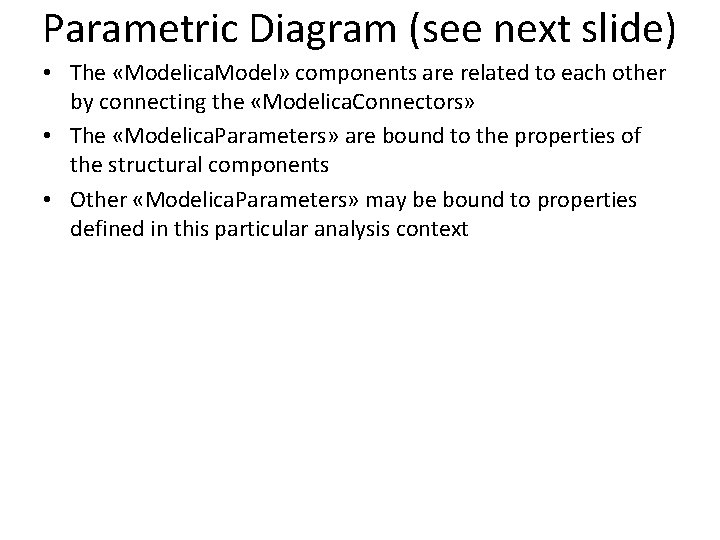 Parametric Diagram (see next slide)

• The «ModelicaModel» components are related to each other by connecting the «ModelicaConnectors»
• The «ModelicaParameters» are bound to the properties of the structural components
• Other «ModelicaParameters» may be bound to properties defined in this particular analysis context